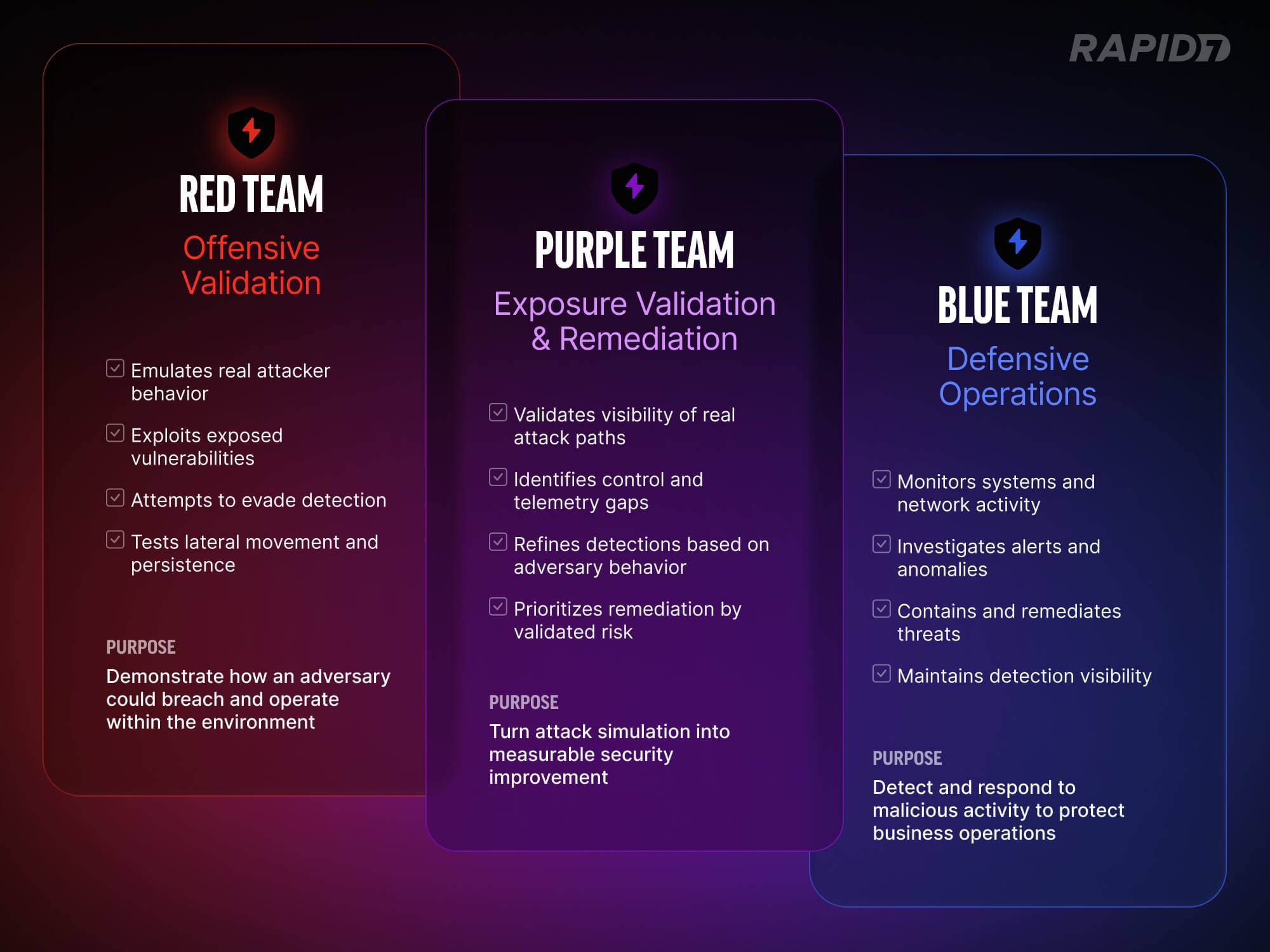 RAPID7

RED TEAM

Offensive Validation

Emulates real attacker behavior

Exploits exposed vulnerabilities

Attempts to evade detection

Tests lateral movement and persistence

PURPOSE

Demonstrate how an adversary could breach and operate within the environment

PURPLE TEAM

Exposure Validation & Remediation

Validates visibility of real attack paths

Identifies control and telemetry gaps

Refines detections based on adversary behavior

Prioritizes remediation by validated risk

PURPOSE

Turn attack simulation into measurable security improvement

BLUE TEAM

Defensive Operations

Monitors systems and network activity

Investigates alerts and anomalies

Contains and remediates threats

Maintains detection visibility

PURPOSE

Detect and respond to malicious activity to protect business operations